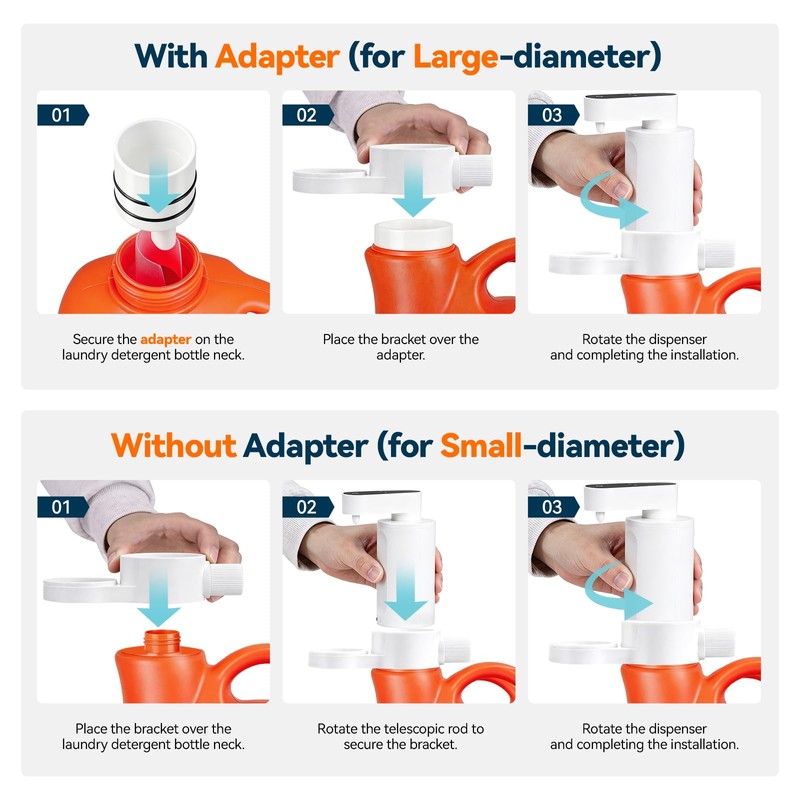 With Adapter (for Large-diameter)

01

Secure the adapter on the laundry detergent bottle neck.

02

Place the bracket over the adapter.

03

Rotate the dispenser and completing the installation.

Without Adapter (for Small-diameter)

01

Place the bracket over the laundry detergent bottle neck.

02

Rotate the telescopic rod to secure the bracket.

03

Rotate the dispenser and completing the installation.